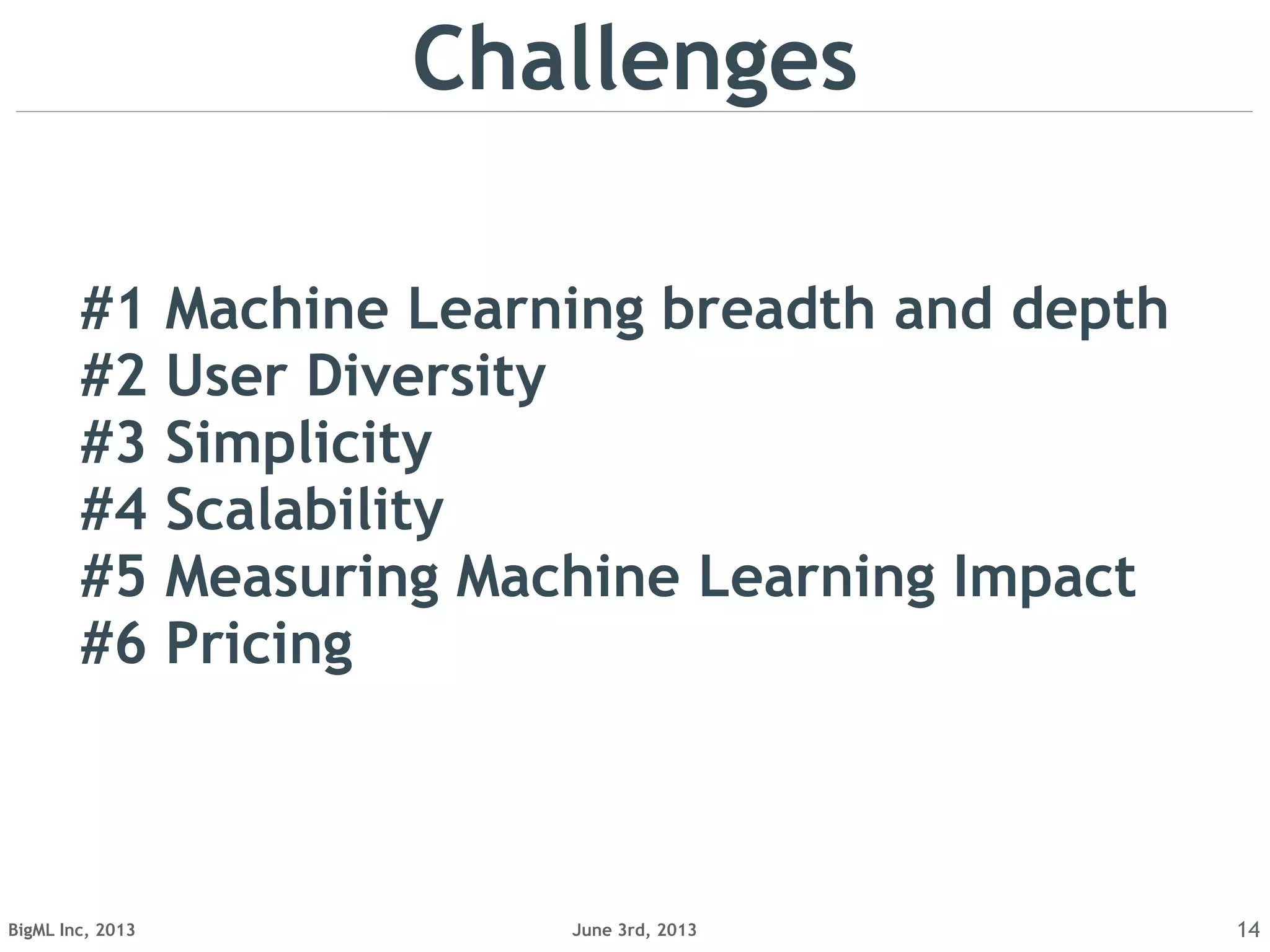 Challenges

#1 Machine Learning breadth and depth
#2 User Diversity
#3 Simplicity
#4 Scalability
#5 Measuring Machine Learning Impact
#6 Pricing

BigML Inc, 2013

June 3rd, 2013

14